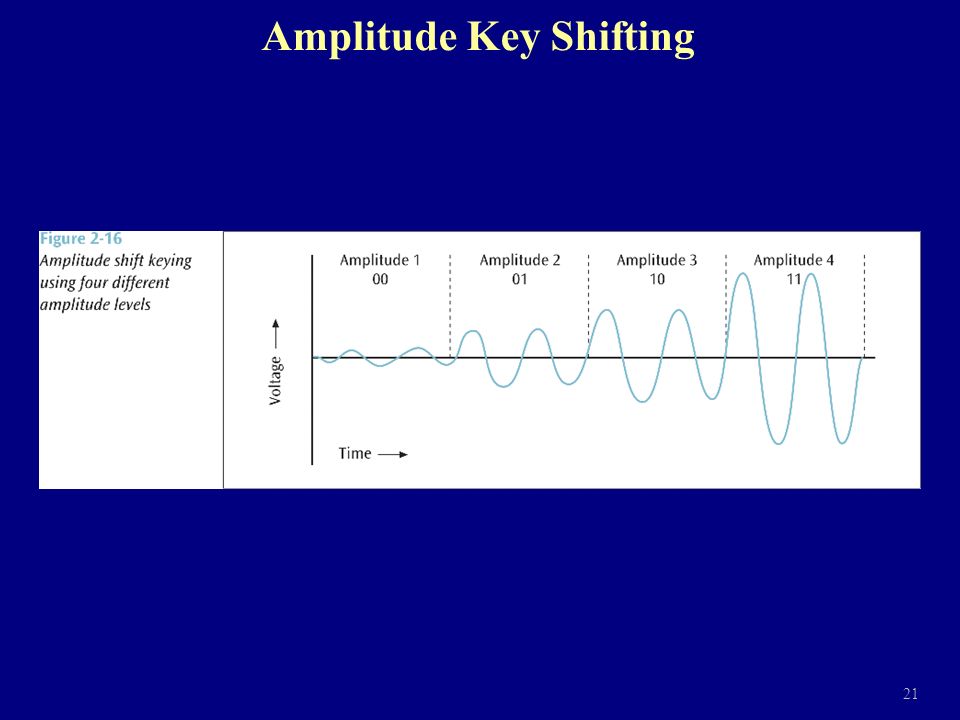 Amplitude Key Shifting

Figure 2-16
Amplitude shift keying using four different amplitude levels

Amplitude 1
00

Amplitude 2
01

Amplitude 3
10

Amplitude 4
11

Voltage

Time

21